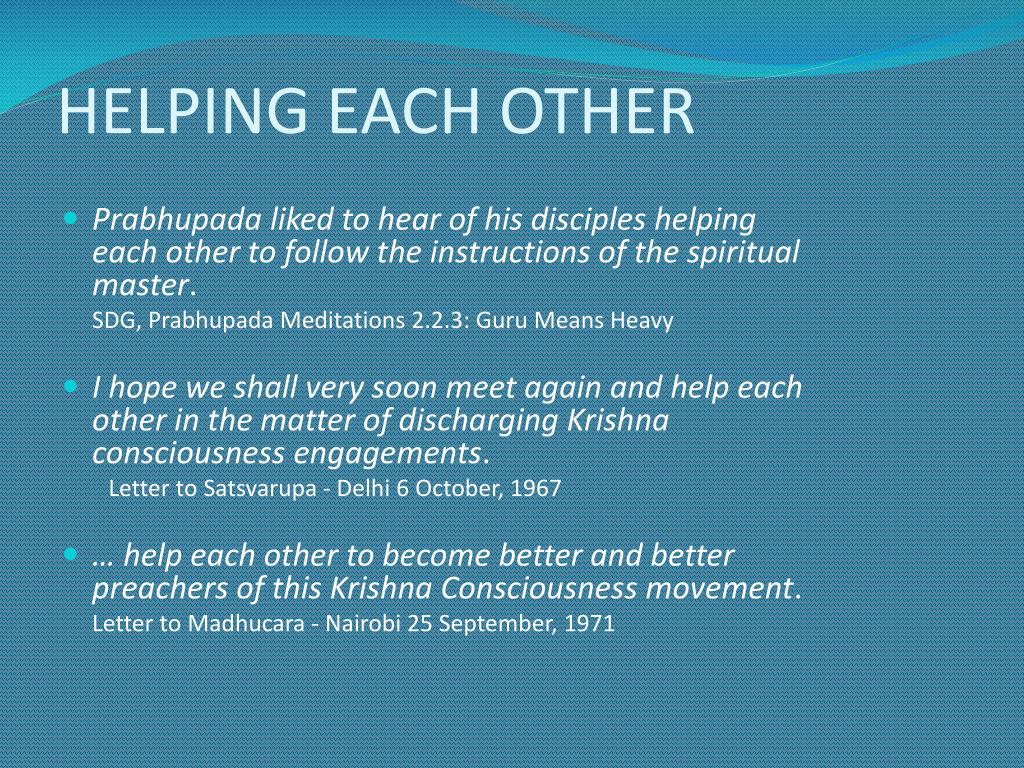 HELPING EACH OTHER

Prabhupada liked to hear of his disciples helping each other to follow the instructions of the spiritual master.

SDG, Prabhupada Meditations 2.2.3: Guru Means Heavy

I hope we shall very soon meet again and help each other in the matter of discharging Krishna consciousness engagements.

Letter to Satsvarupa - Delhi 6 October, 1967

… help each other to become better and better preachers of this Krishna Consciousness movement.

Letter to Madhucara - Nairobi 25 September, 1971